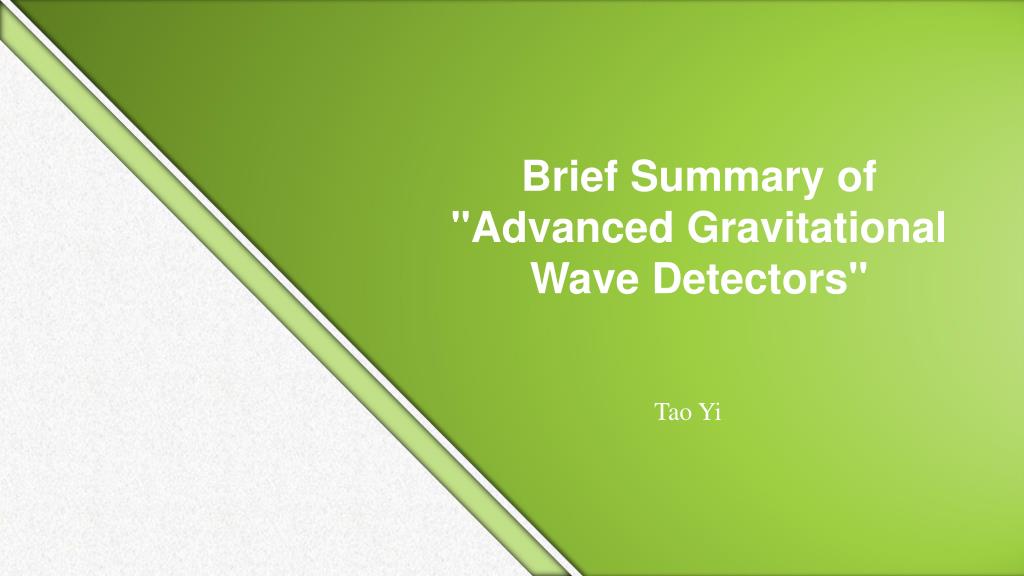 Brief Summary of "Advanced Gravitational Wave Detectors"

Tao Yi